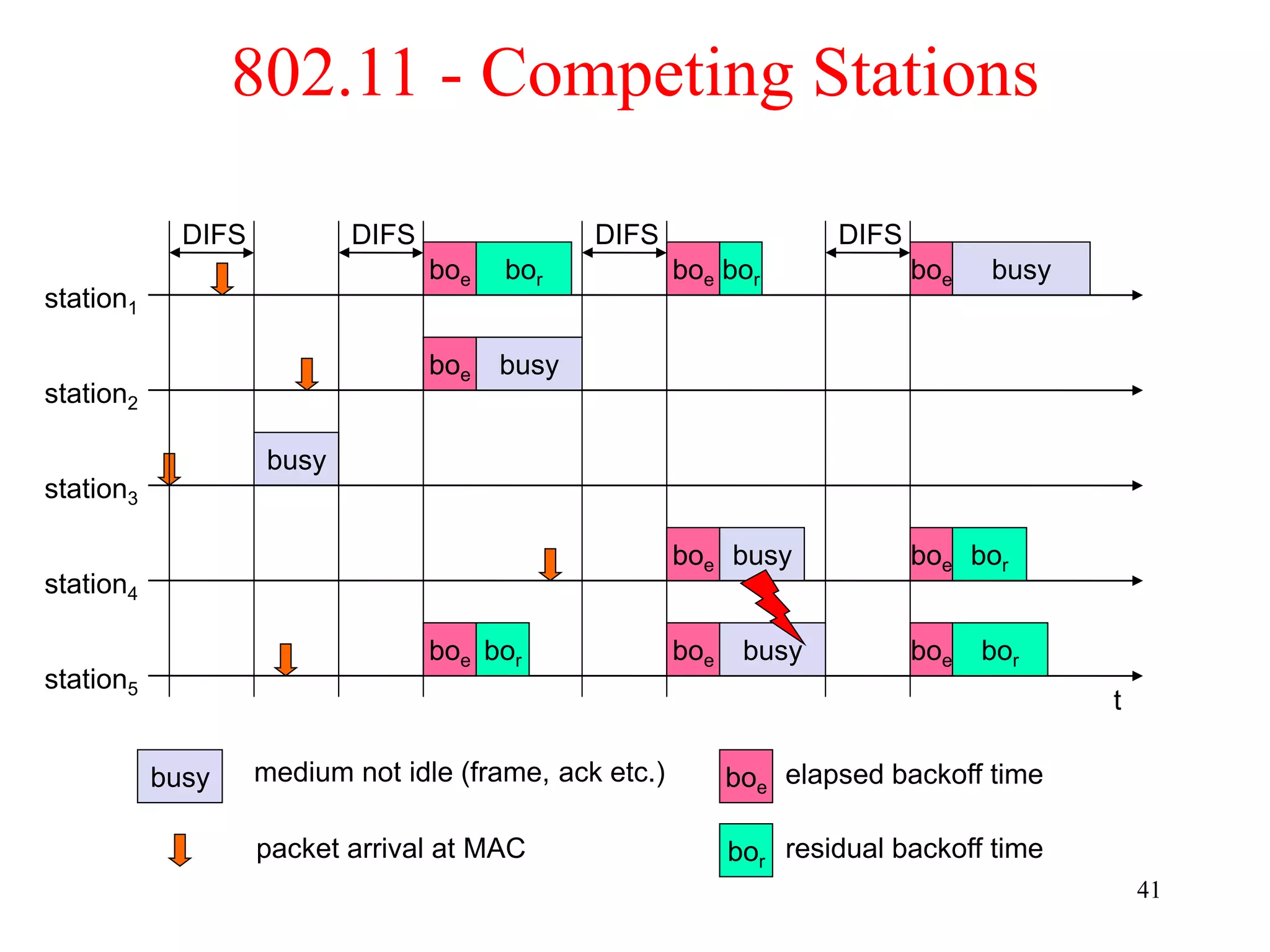 802.11 - Competing Stations

DIFS DIFS DIFS DIFS

station$_1$ bo$_e$ bo$_r$ bo$_e$ bo$_r$ bo$_e$ busy

station$_2$ bo$_e$ busy

station$_3$ busy

station$_4$ bo$_e$ busy bo$_e$ bo$_r$

station$_5$ bo$_e$ bo$_r$ bo$_e$ busy bo$_e$ bo$_r$

t

busy medium not idle (frame, ack etc.)

packet arrival at MAC

bo$_e$ elapsed backoff time

bo$_r$ residual backoff time

41